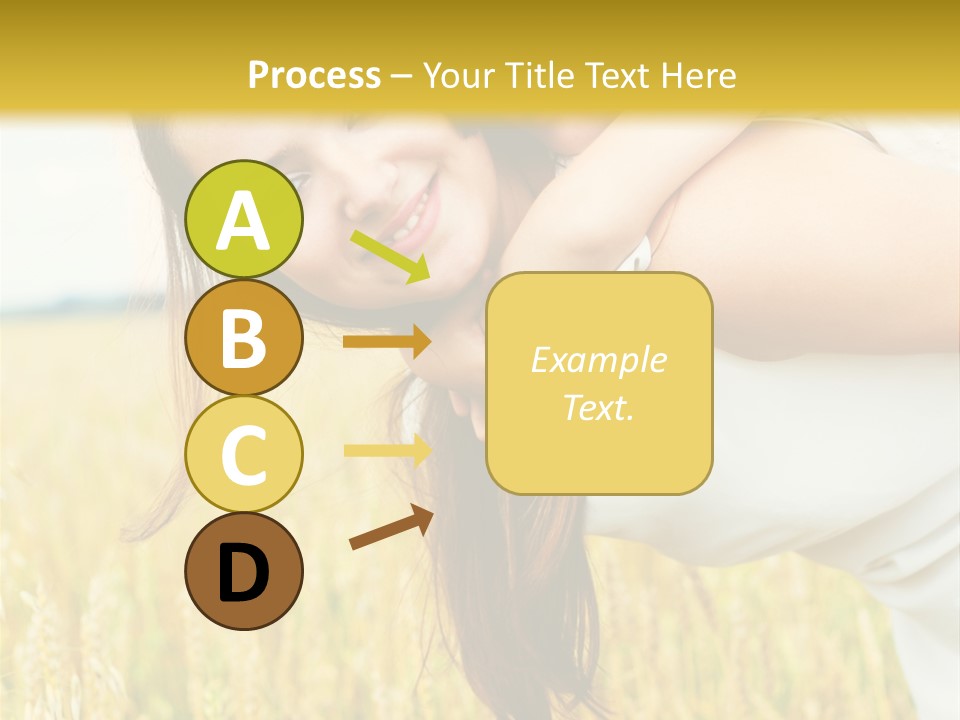 Process – Your Title Text Here

A

B

C

D

Example Text.